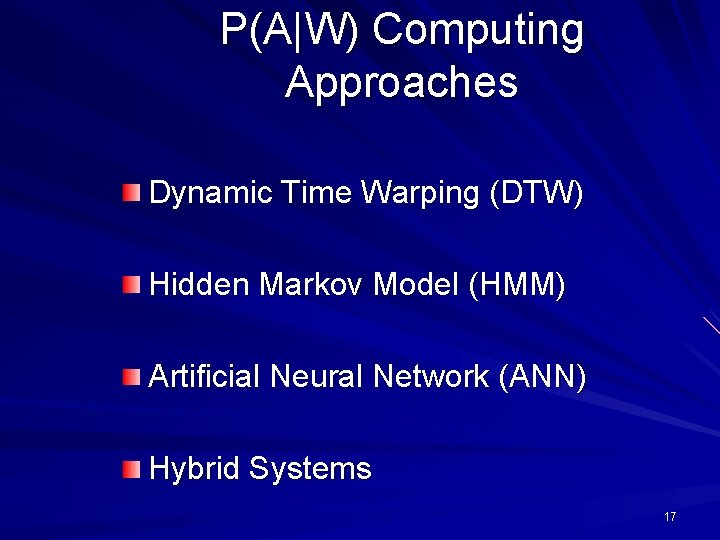 P(A|W) Computing Approaches

Dynamic Time Warping (DTW)

Hidden Markov Model (HMM)

Artificial Neural Network (ANN)

Hybrid Systems

17